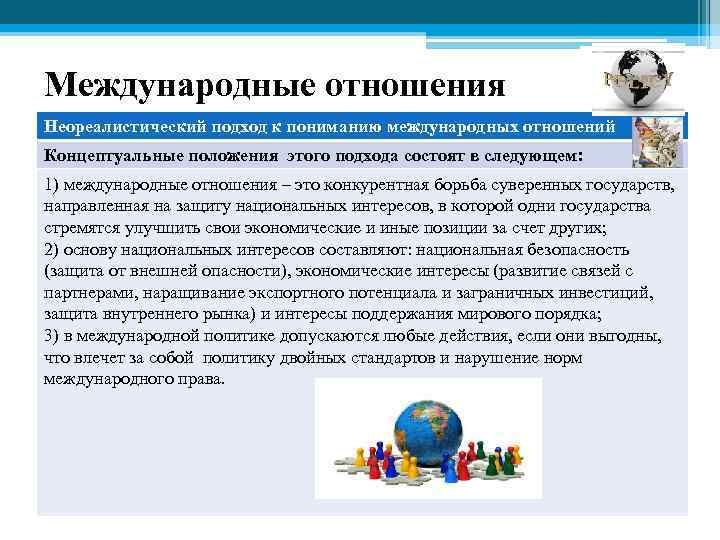 Международные отношения

Неореалистический подход к пониманию международных отношений

Концептуальные положения этого подхода состоят в следующем:

1) международные отношения – это конкурентная борьба суверенных государств, направленная на защиту национальных интересов, в которой одни государства стремятся улучшить свои экономические и иные позиции за счет других;
2) основу национальных интересов составляют: национальная безопасность (защита от внешней опасности), экономические интересы (развитие связей с партнерами, наращивание экспортного потенциала и заграничных инвестиций, защита внутреннего рынка) и интересы поддержания мирового порядка;
3) в международной политике допускаются любые действия, если они выгодны, что влечет за собой политику двойных стандартов и нарушение норм международного права.